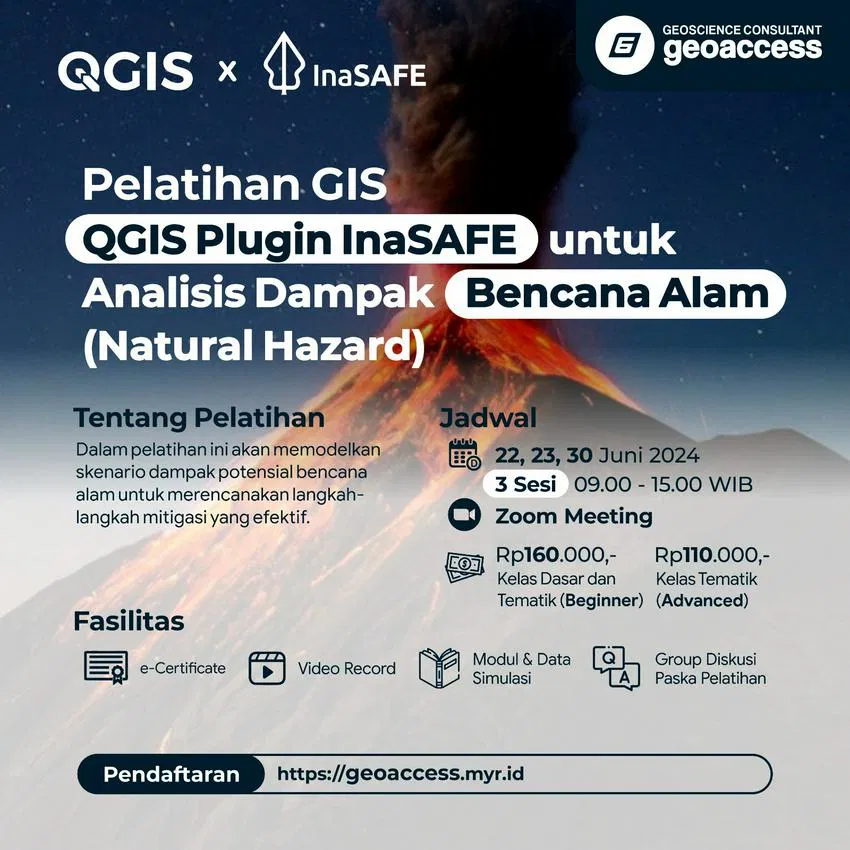 QGIS × InaSAFE

GEOSCIENCE CONSULTANT
geoaccess

Pelatihan GIS
QGIS Plugin InaSAFE untuk
Analisis Dampak Bencana Alam
(Natural Hazard)

Tentang Pelatihan
Dalam pelatihan ini akan memodelkan skenario dampak potensial bencana alam untuk merencanakan langkah-langkah mitigasi yang efektif.

Jadwal
22, 23, 30 Juni 2024
3 Sesi 09.00 - 15.00 WIB
Zoom Meeting
Rp160.000,-
Kelas Dasar dan Tematik (Beginner)
Rp110.000,-
Kelas Tematik (Advanced)

Fasilitas
e-Certificate
Video Record
Modul & Data Simulasi
Q A
Group Diskusi Paska Pelatihan

Pendaftaran https://geoaccess.myr.id